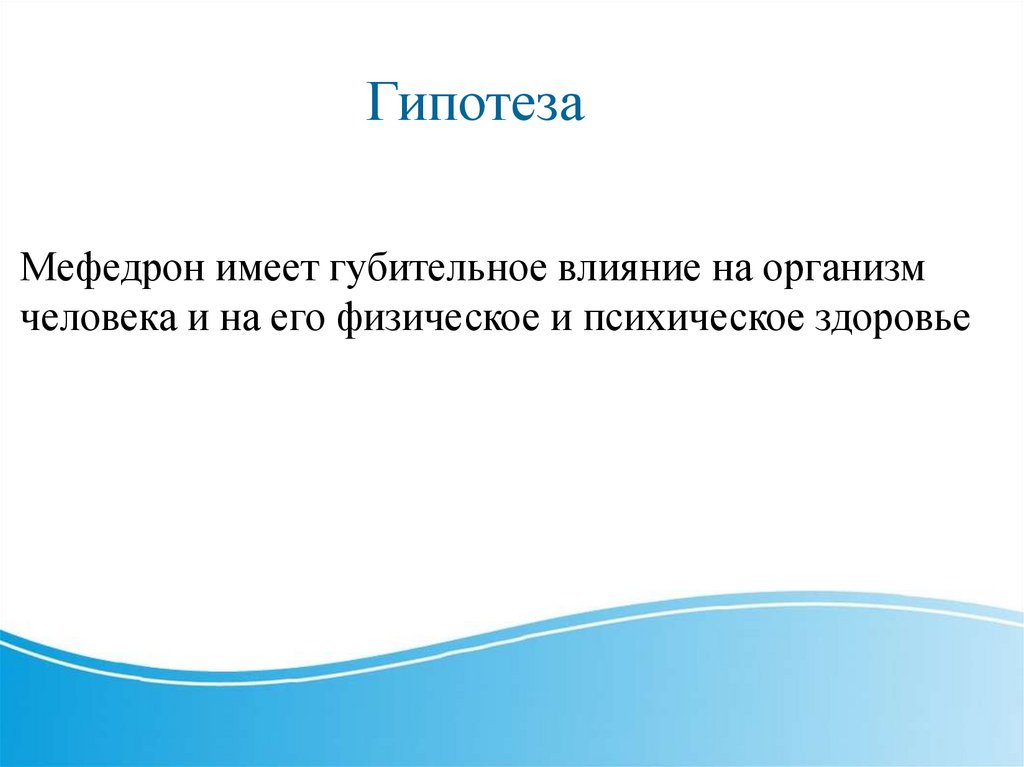 Гипотеза

Мефедрон имеет губительное влияние на организм человека и на его физическое и психическое здоровье